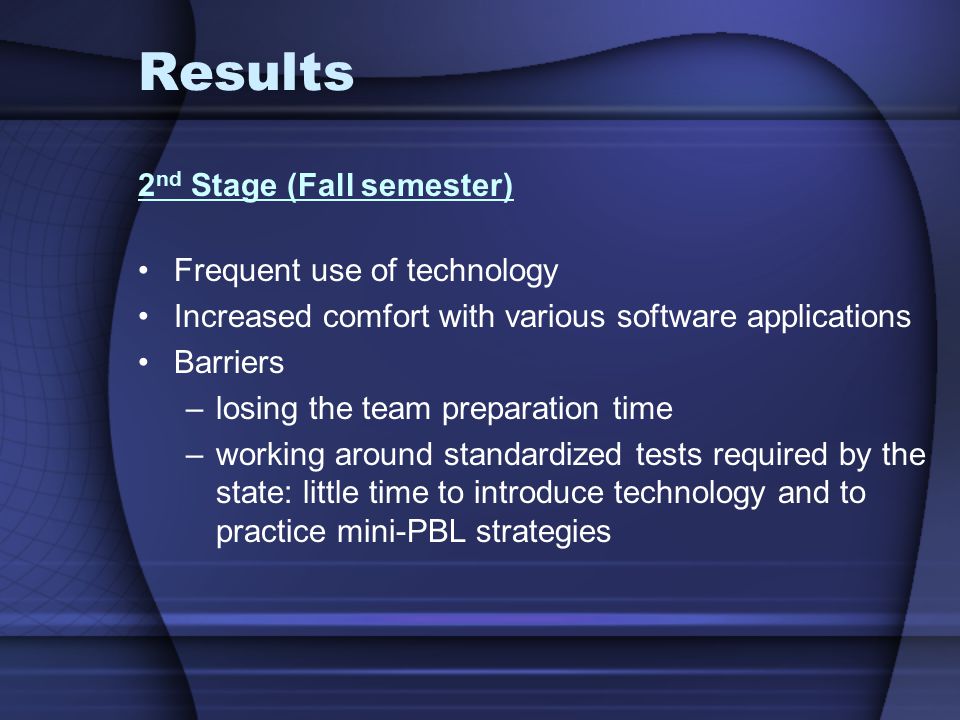 Results

2nd Stage (Fall semester)

• Frequent use of technology
• Increased comfort with various software applications
• Barriers
– losing the team preparation time
– working around standardized tests required by the state: little time to introduce technology and to practice mini-PBL strategies